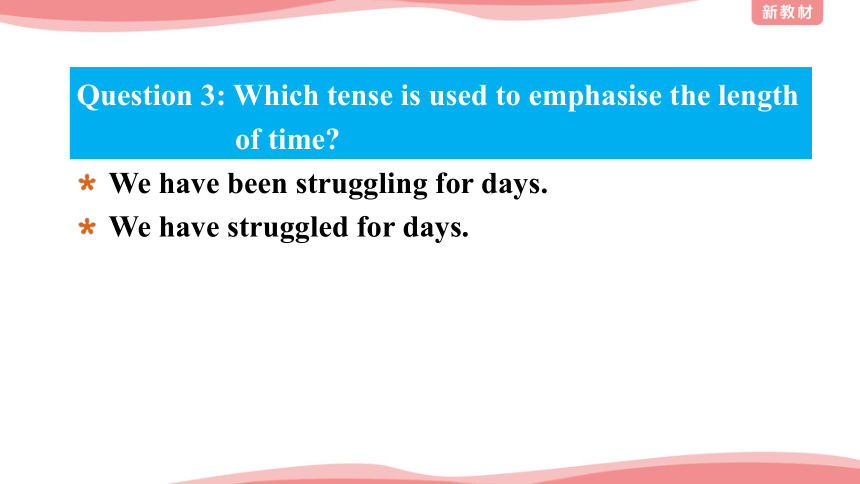 新教材

Question 3: Which tense is used to emphasise the length of time?

* We have been struggling for days.
* We have struggled for days.